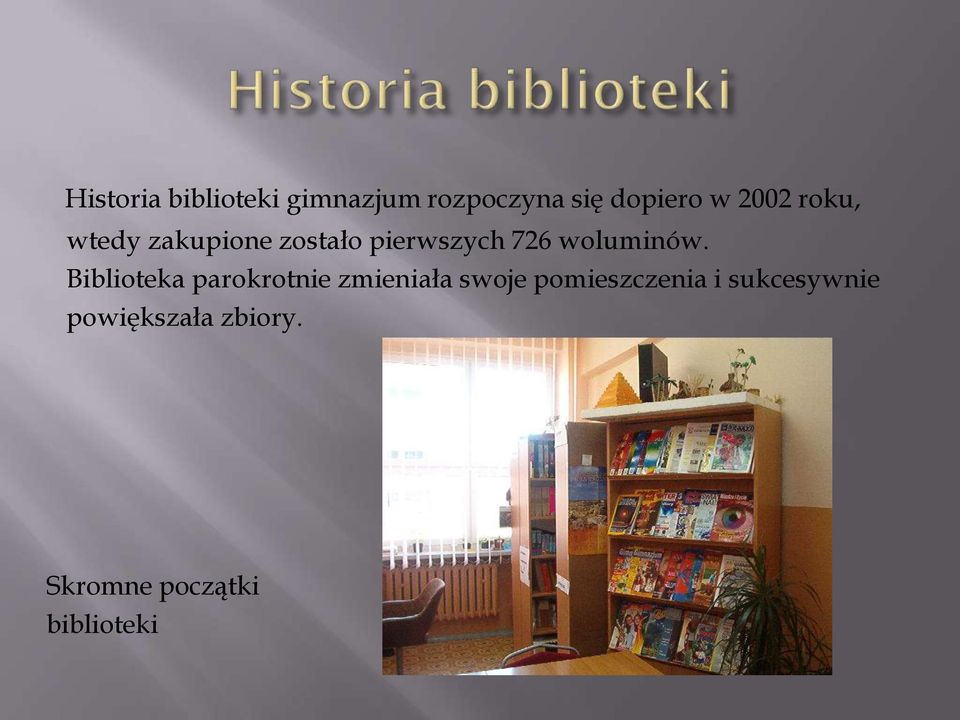 Historia biblioteki

Historia biblioteki gimnazjum rozpoczyna się dopiero w 2002 roku, wtedy zakupione zostało pierwszych 726 woluminów.
Biblioteka parokrotnie zmieniała swoje pomieszczenia i sukcesywnie powiększała zbiory.

Skromne początki biblioteki